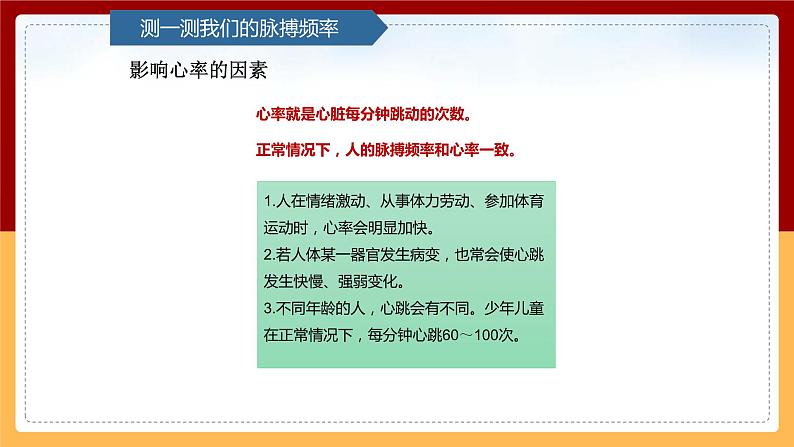 测一测我们的脉搏频率

影响心率的因素

心率就是心脏每分钟跳动的次数。

正常情况下，人的脉搏频率和心率一致。

1.人在情绪激动、从事体力劳动、参加体育运动时，心率会明显加快。
2.若人体某一器官发生病变，也常会使心跳发生快慢、强弱变化。
3.不同年龄的人，心跳会有不同。少年儿童在正常情况下，每分钟心跳60～100次。